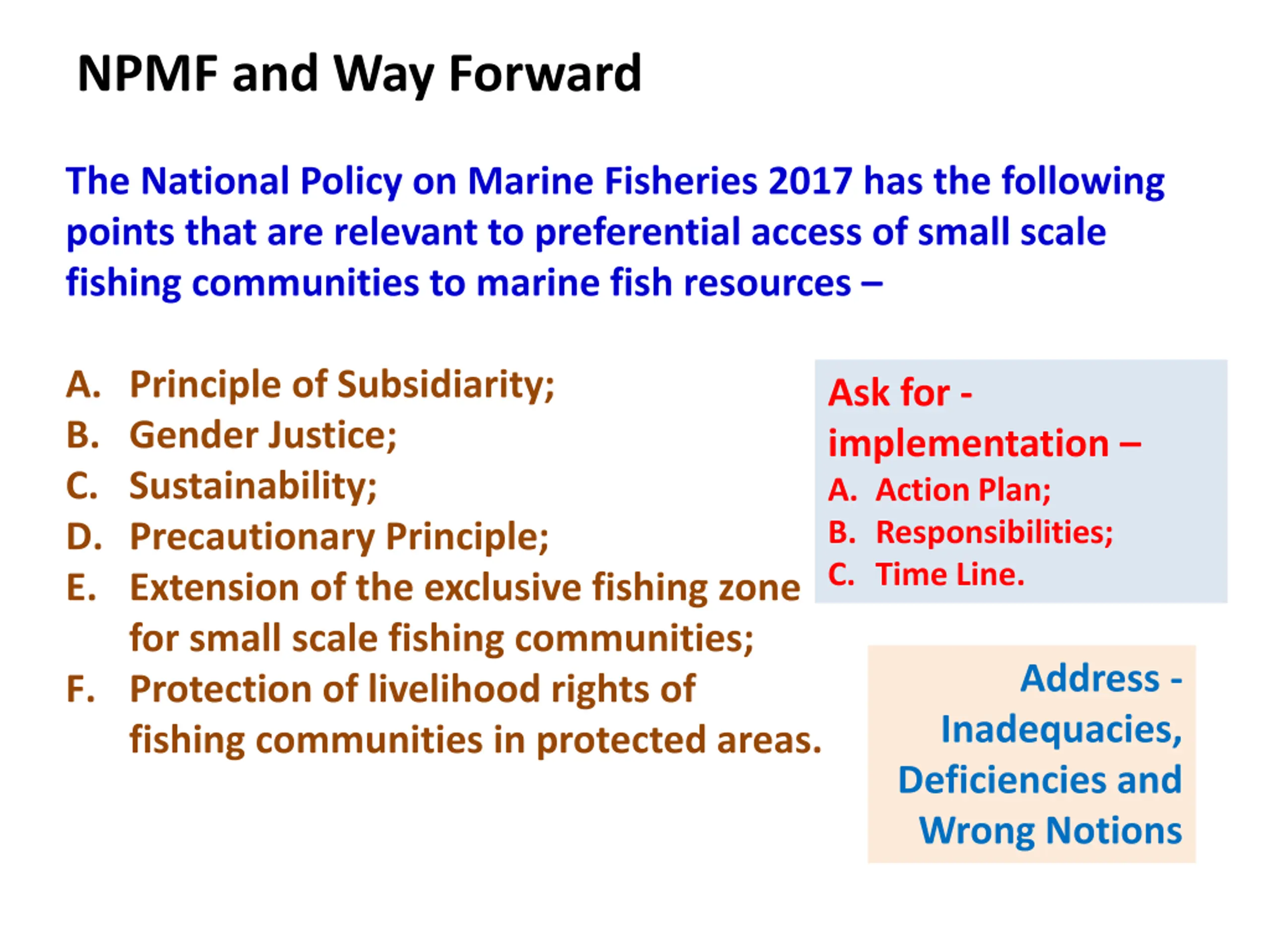 NPMF and Way Forward

The National Policy on Marine Fisheries 2017 has the following points that are relevant to preferential access of small scale fishing communities to marine fish resources –

A. Principle of Subsidiarity;
B. Gender Justice;
C. Sustainability;
D. Precautionary Principle;
E. Extension of the exclusive fishing zone for small scale fishing communities;
F. Protection of livelihood rights of fishing communities in protected areas.

Ask for - implementation –
A. Action Plan;
B. Responsibilities;
C. Time Line.

Address - Inadequacies, Deficiencies and Wrong Notions